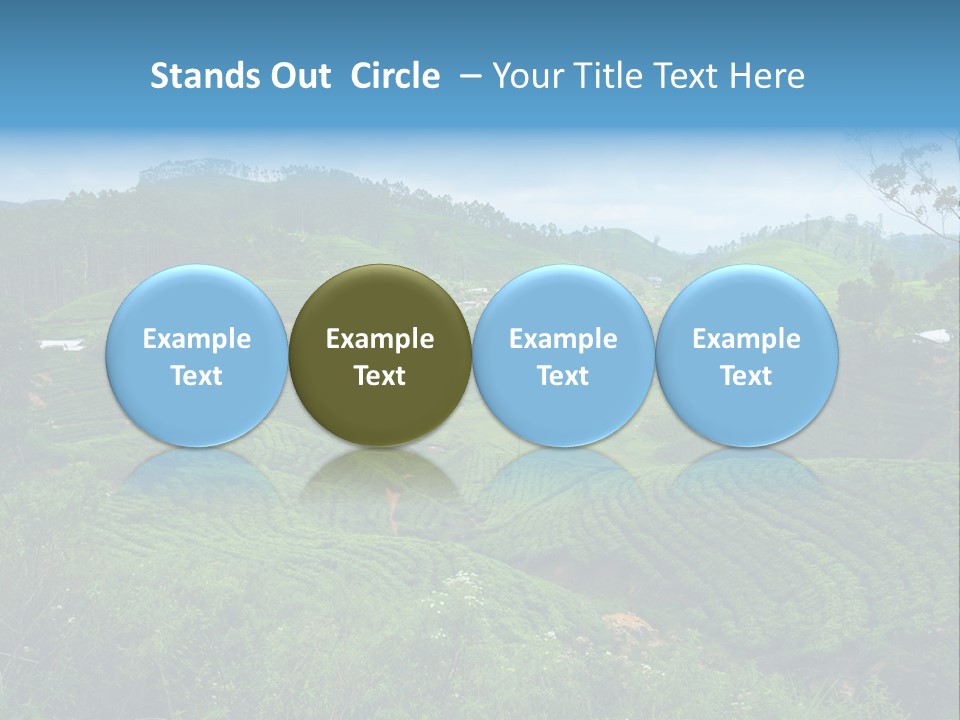 Stands Out Circle – Your Title Text Here

Example Text

Example Text

Example Text

Example Text